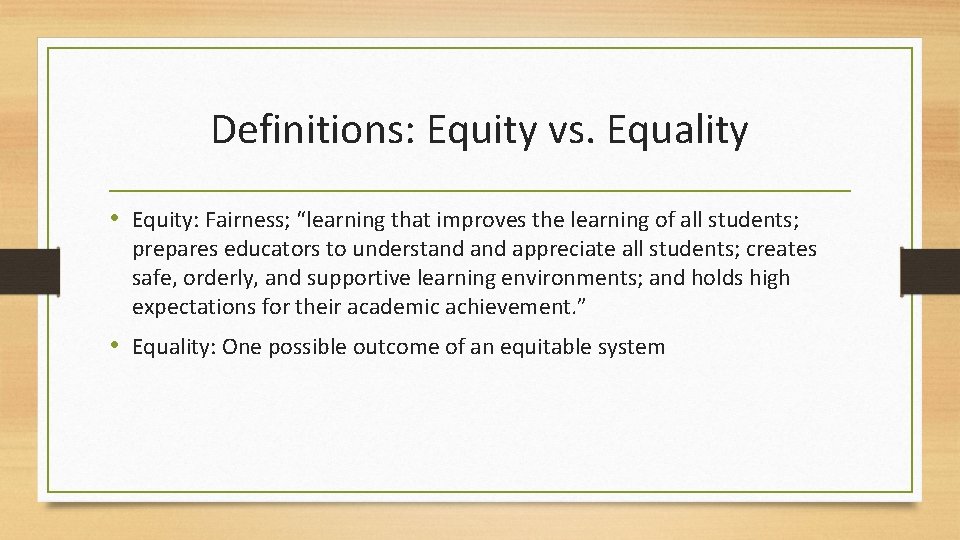 Definitions: Equity vs. Equality

• Equity: Fairness; “learning that improves the learning of all students; prepares educators to understand and appreciate all students; creates safe, orderly, and supportive learning environments; and holds high expectations for their academic achievement.”

• Equality: One possible outcome of an equitable system